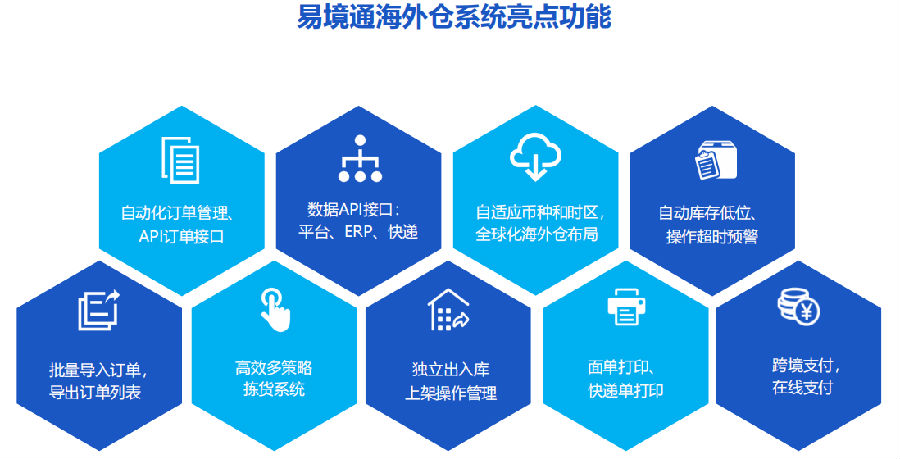 易境通海外仓系统亮点功能

自动化订单管理、API订单接口

数据API接口：平台、ERP、快递

自适应币种和时区，全球化海外仓布局

自动库存低位、操作超时预警

批量导入订单，导出订单列表

高效多策略拣货系统

独立出入库上架操作管理

面单打印、快递单打印

跨境支付，在线支付